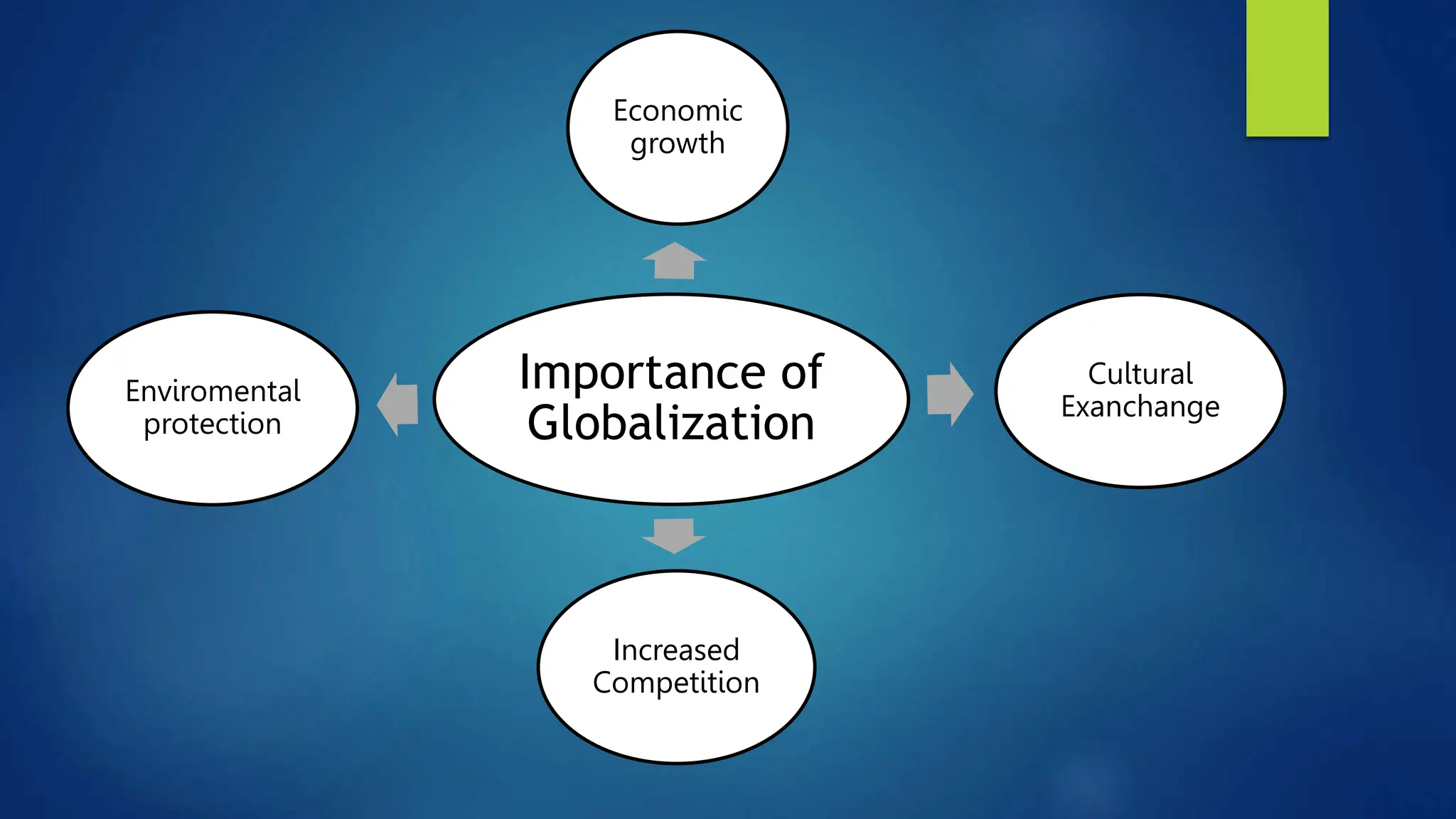 Economic growth

Enviromental protection

Importance of Globalization

Cultural Exanchange

Increased Competition